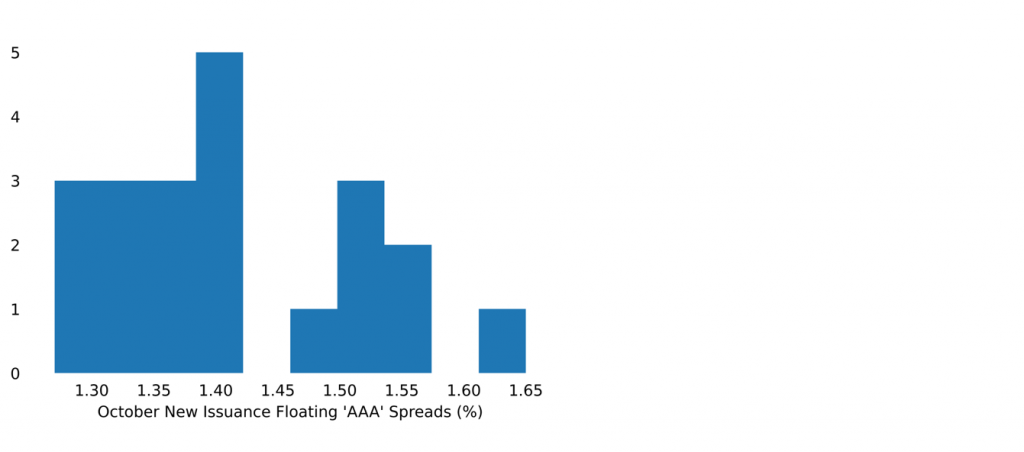 5
4
3
2
1
0
1.30 1.35 1.40 1.45 1.50 1.55 1.60 1.65
October New Issuance Floating 'AAA' Spreads (%)